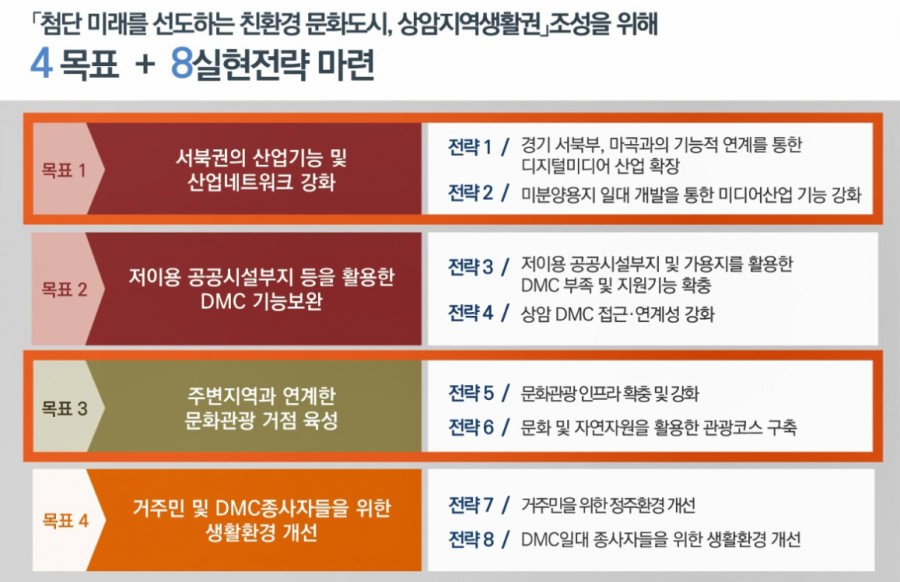 「첨단 미래를 선도하는 친환경 문화도시, 상암지역생활권」조성을 위해
4 목표 + 8실현전략 마련

목표 1
서북권의 산업기능 및 산업네트워크 강화
전략 1 / 경기 서북부, 마곡과의 기능적 연계를 통한 디지털미디어 산업 확장
전략 2 / 미분양용지 일대 개발을 통한 미디어산업 기능 강화

목표 2
저이용 공공시설부지 등을 활용한 DMC 기능보완
전략 3 / 저이용 공공시설부지 및 가용지를 활용한 DMC 부족 및 지원기능 확충
전략 4 / 상암 DMC 접근·연계성 강화

목표 3
주변지역과 연계한 문화관광 거점 육성
전략 5 / 문화관광 인프라 확충 및 강화
전략 6 / 문화 및 자연자원을 활용한 관광코스 구축

목표 4
거주민 및 DMC종사자들을 위한 생활환경 개선
전략 7 / 거주민을 위한 정주환경 개선
전략 8 / DMC일대 종사자들을 위한 생활환경 개선